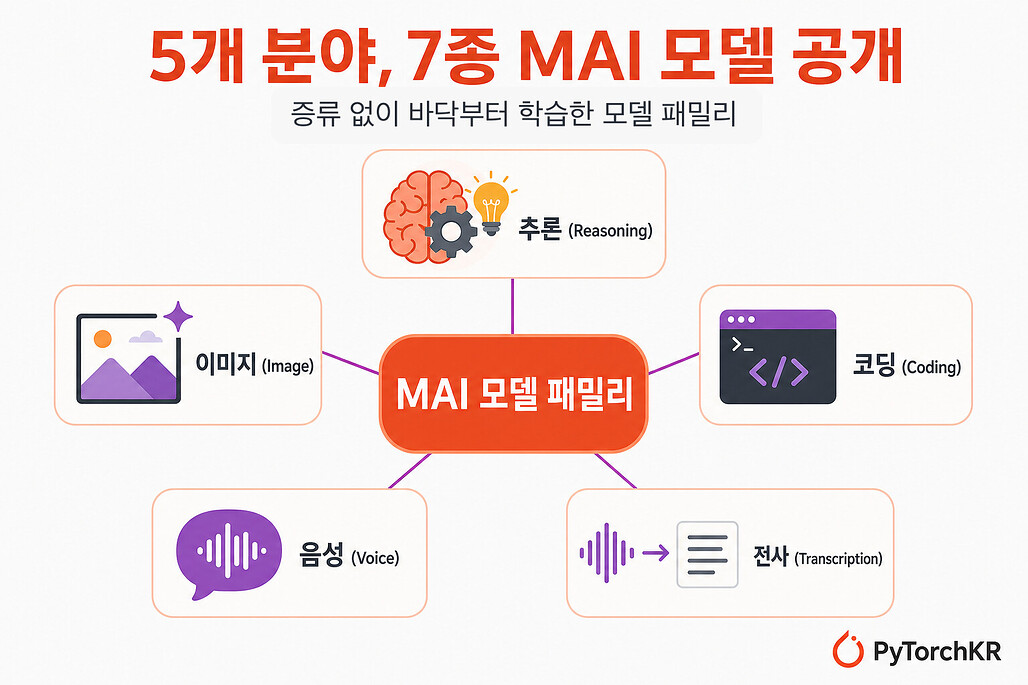 5개 분야, 7종 MAI 모델 공개

증류 없이 바닥부터 학습한 모델 패밀리

추론 (Reasoning)

이미지 (Image)

MAI 모델 패밀리

>_ </>

코딩 (Coding)

음성 (Voice)

전사 (Transcription)

PyTorchKR